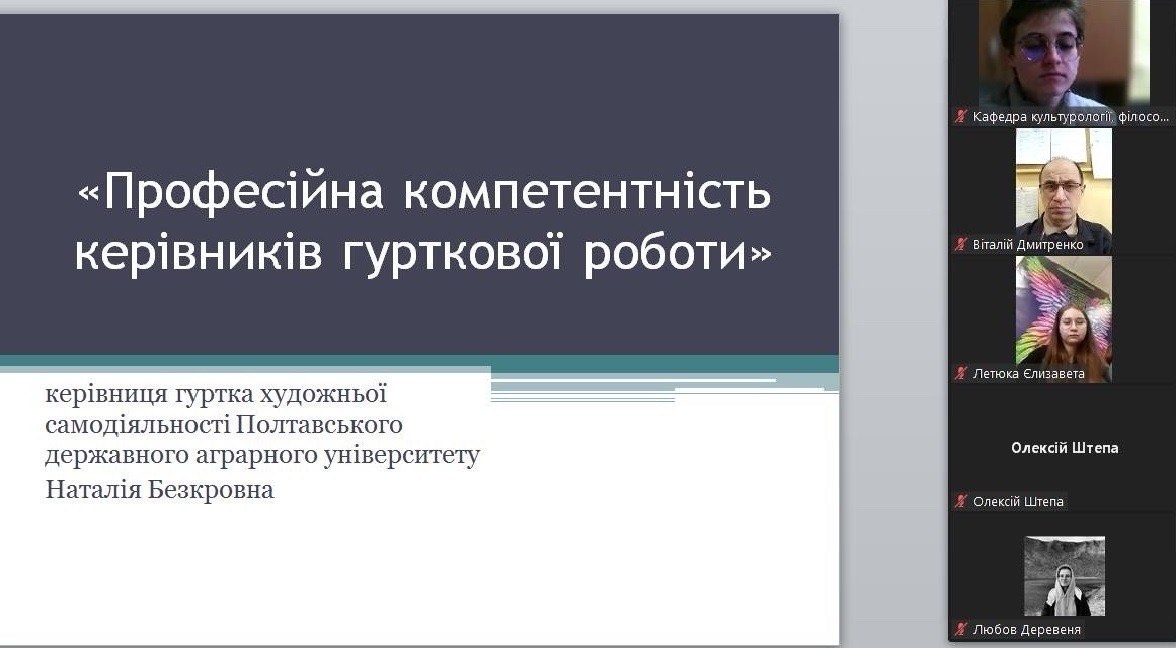 «Професійна компетентність керівників гурткової роботи»

керівниця гуртка художньої самодіяльності Полтавського державного аграрного університету
Наталія Безкровна

Кафедра культурології, філосо...
Віталій Дмитренко
Летюка Єлизавета
Олексій Штепа
Олексій Штепа
Любов Деревеня